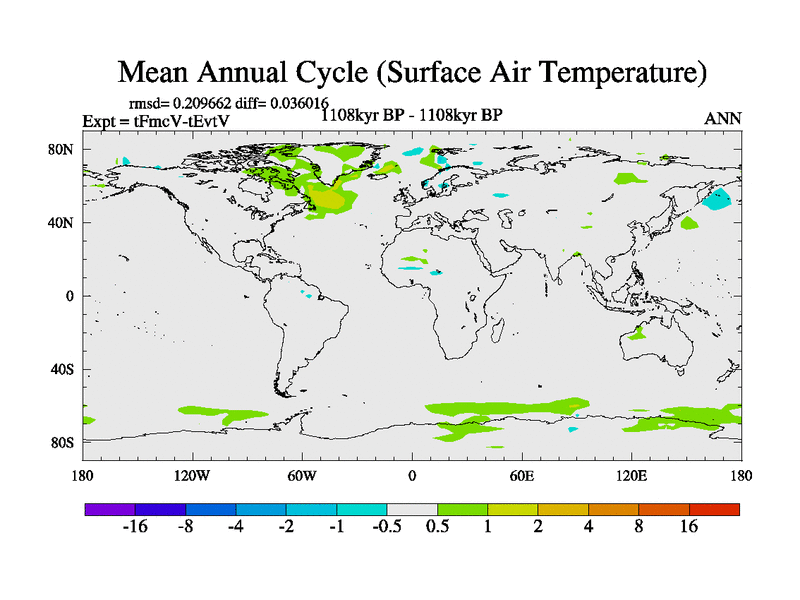 Mean Annual Cycle (Surface Air Temperature)

rmsd= 0.209662 diff= 0.036016
Expt = tFmcV-tEvtV
1108kyr BP - 1108kyr BP
ANN

80N
40N
0
40S
80S

180
120W
60W
0
60E
120E
180

-16 -8 -4 -2 -1 -0.5 0.5 1 2 4 8 16